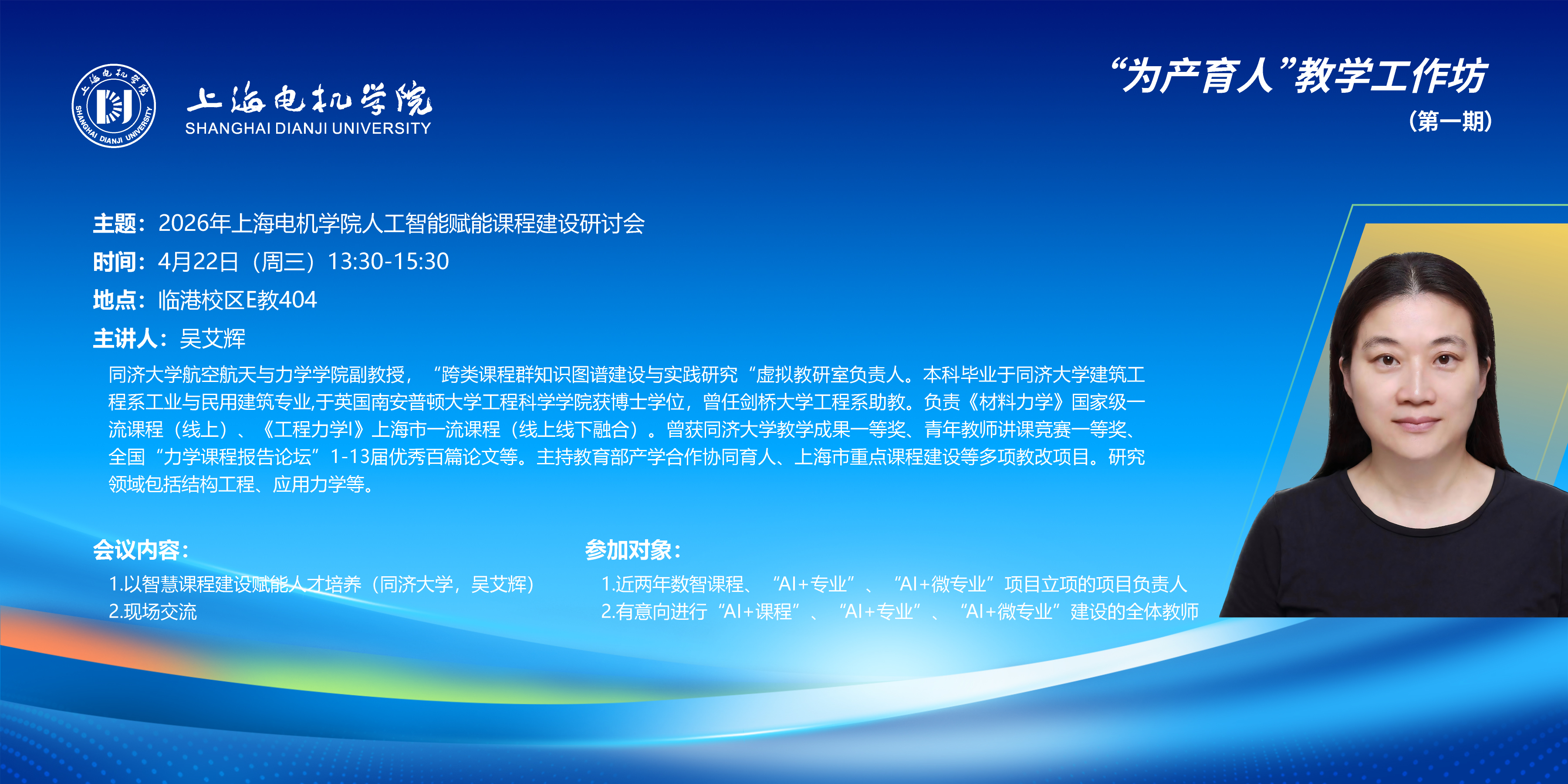 上海电机学院
SHANGHAI DIANJI UNIVERSITY
上海电机学院
SHANGHAI DIANJI UNIVERSITY

“为产育人”教学工作坊
（第一期）

主题：2026年上海电机学院人工智能赋能课程建设研讨会
时间：4月22日（周三）13:30-15:30
地点：临港校区E教404
主讲人：吴艾辉

同济大学航空航天与力学学院副教授，“跨类课程群知识图谱建设与实践研究“虚拟教研室负责人。本科毕业于同济大学建筑工程系工业与民用建筑专业,于英国南安普顿大学工程科学学院获博士学位，曾任剑桥大学工程系助教。负责《材料力学》国家级一流课程（线上）、《工程力学I》上海市一流课程（线上线下融合）。曾获同济大学教学成果一等奖、青年教师讲课竞赛一等奖、全国“力学课程报告论坛”1-13届优秀百篇论文等。主持教育部产学合作协同育人、上海市重点课程建设等多项教改项目。研究领域包括结构工程、应用力学等。

会议内容：
1.以智慧课程建设赋能人才培养（同济大学，吴艾辉）
2.现场交流

参加对象：
1.近两年数智课程、“AI+专业”、“AI+微专业”项目立项的项目负责人
2.有意向进行“AI+课程”、“AI+专业”、“AI+微专业”建设的全体教师